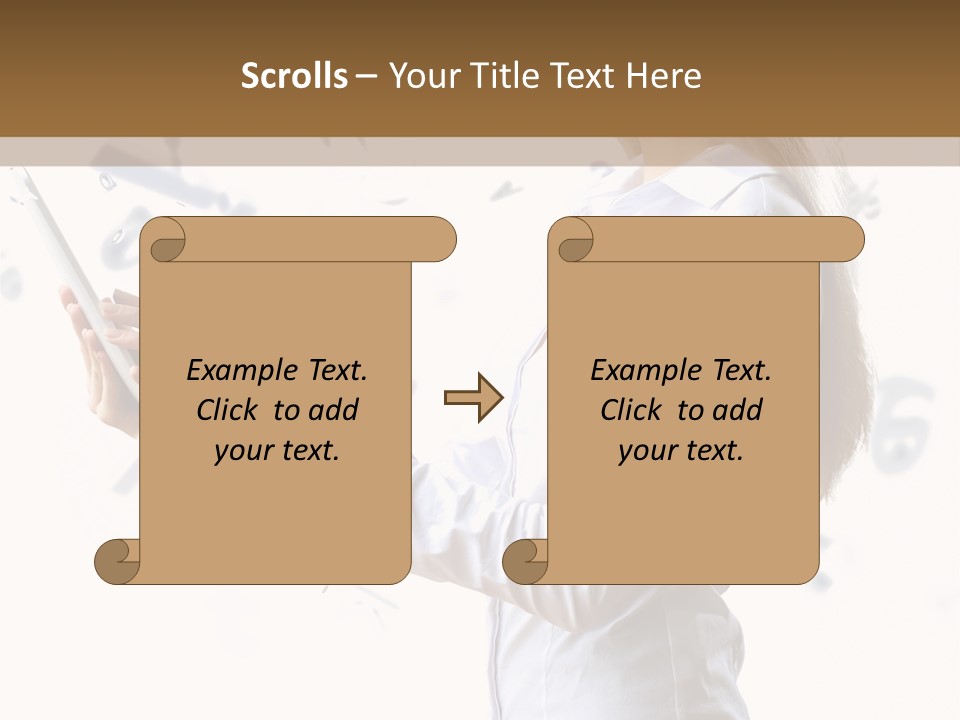 Scrolls – Your Title Text Here

Example Text. Click to add your text.

Example Text. Click to add your text.